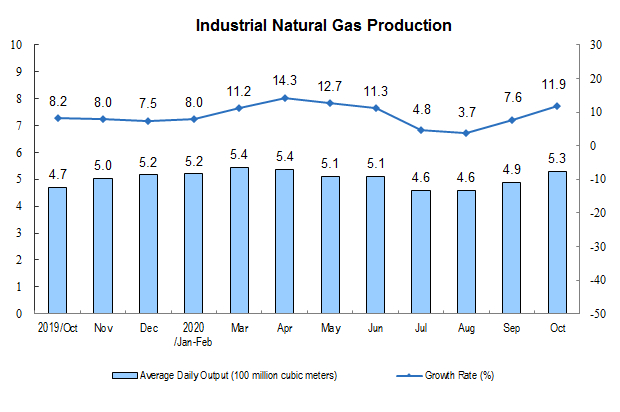 Industrial Natural Gas Production

10
9
8
7
6
5
4
3
2
1
0

30
20
10
0
-10
-20
-30
-40
-50

8.2 8.0 7.5 8.0 11.2 14.3 12.7 11.3 4.8 3.7 7.6 11.9

4.7 5.0 5.2 5.2 5.4 5.4 5.1 5.1 4.6 4.6 4.9 5.3

2019/Oct Nov Dec 2020 /Jan-Feb Mar Apr May Jun Jul Aug Sep Oct

Average Daily Output (100 million cubic meters)
Growth Rate (%)